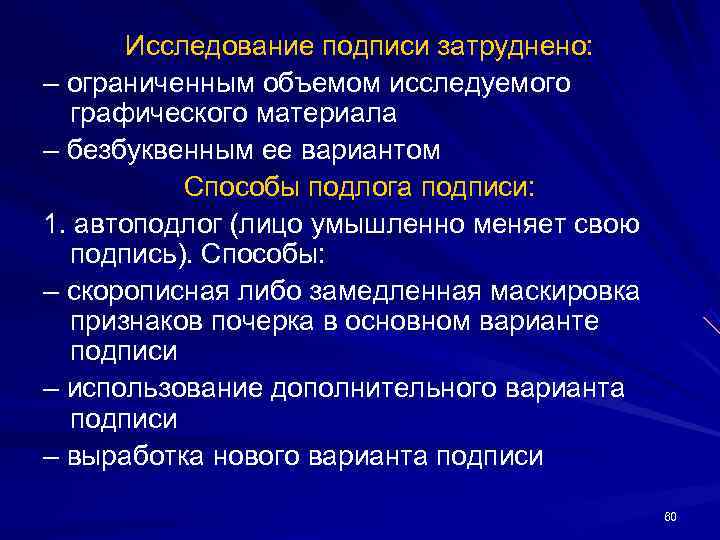 Исследование подписи затруднено:

– ограниченным объемом исследуемого графического материала

– безбуквенным ее вариантом

Способы подлога подписи:

1. автоподлог (лицо умышленно меняет свою подпись). Способы:

– скорописная либо замедленная маскировка признаков почерка в основном варианте подписи

– использование дополнительного варианта подписи

– выработка нового варианта подписи

80